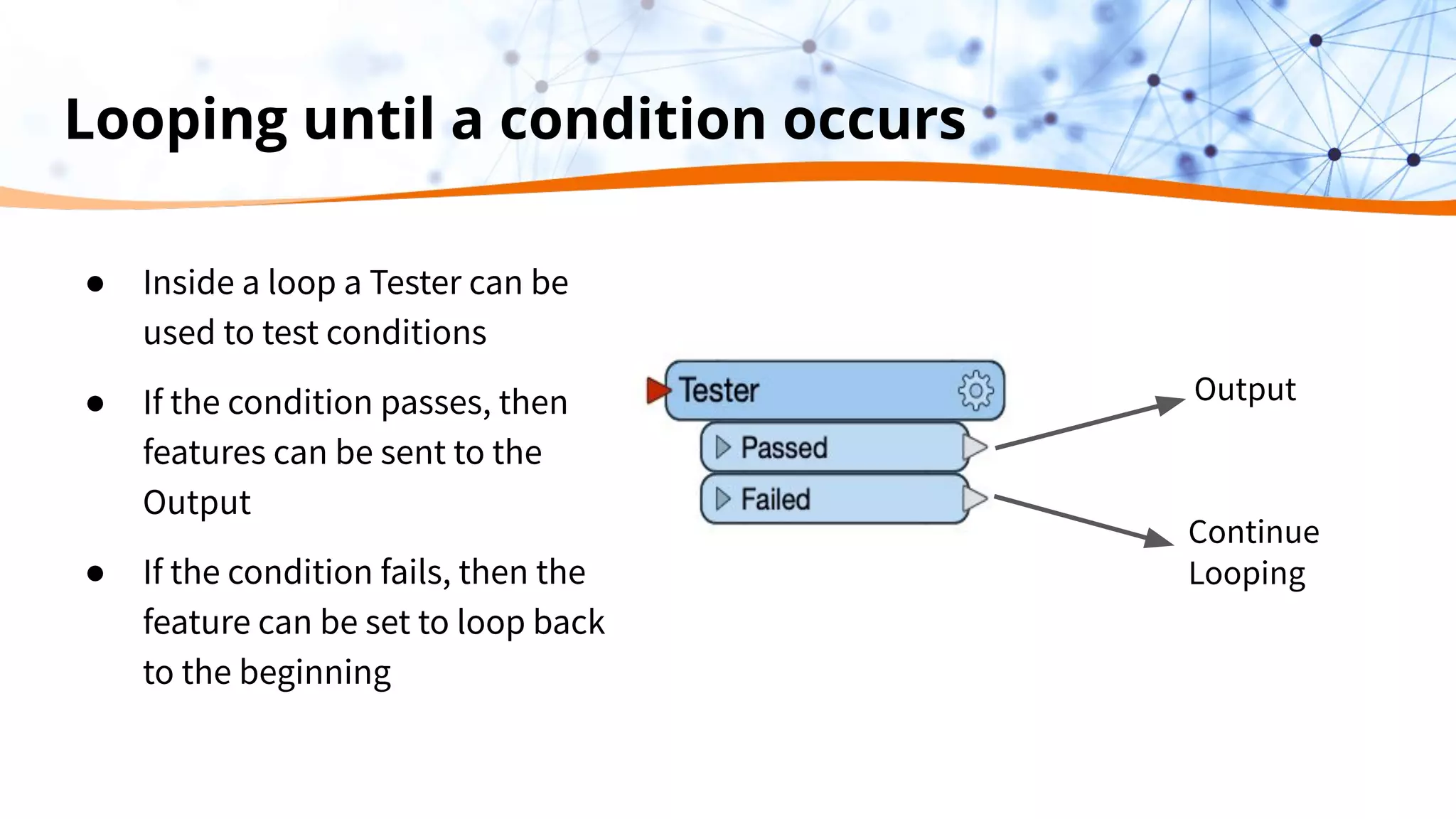 Looping until a condition occurs

● Inside a loop a Tester can be used to test conditions

● If the condition passes, then features can be sent to the Output

● If the condition fails, then the feature can be set to loop back to the beginning

Tester
Passed
Failed

Output

Continue Looping